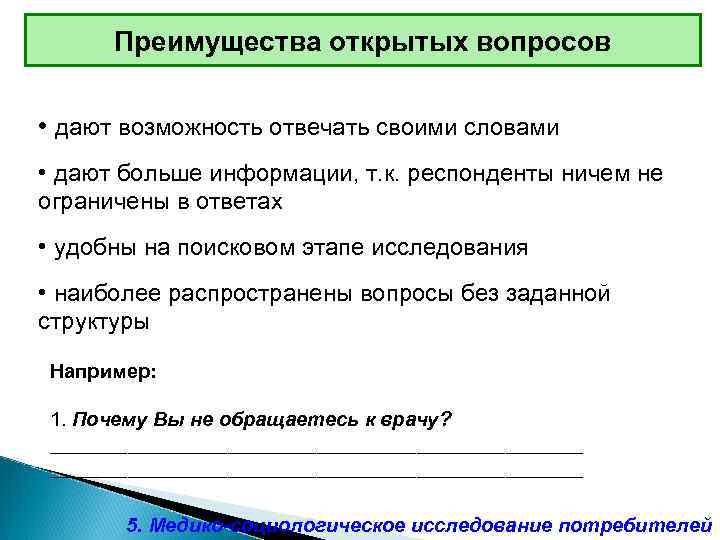 Преимущества открытых вопросов

• дают возможность отвечать своими словами

• дают больше информации, т.к. респонденты ничем не ограничены в ответах

• удобны на поисковом этапе исследования

• наиболее распространены вопросы без заданной структуры

Например:

1. Почему Вы не обращаетесь к врачу?
________________________________________
________________________________________

5. Медико-социологическое исследование потребителей